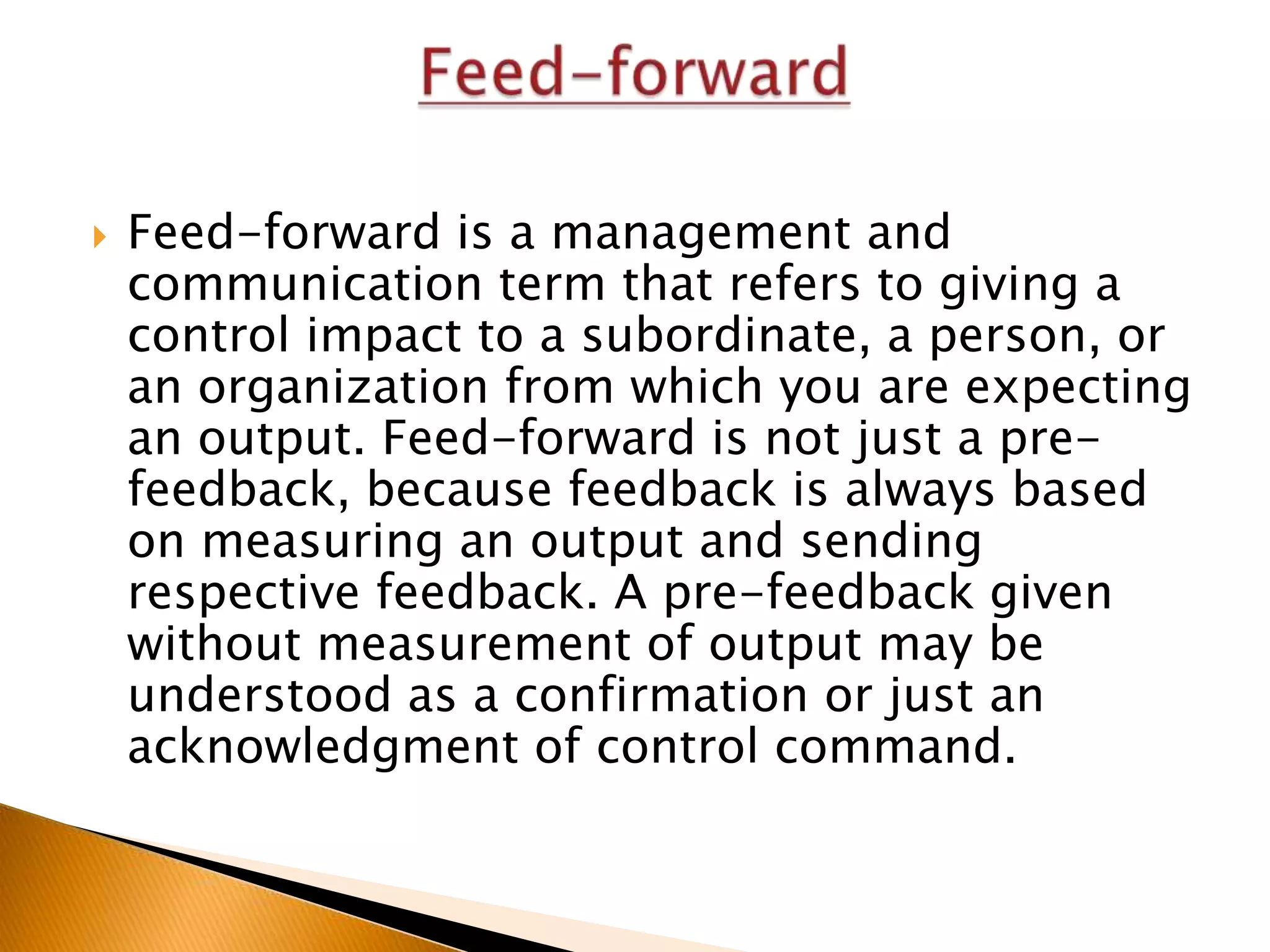 Feed-forward

Feed-forward is a management and communication term that refers to giving a control impact to a subordinate, a person, or an organization from which you are expecting an output. Feed-forward is not just a pre-feedback, because feedback is always based on measuring an output and sending respective feedback. A pre-feedback given without measurement of output may be understood as a confirmation or just an acknowledgment of control command.